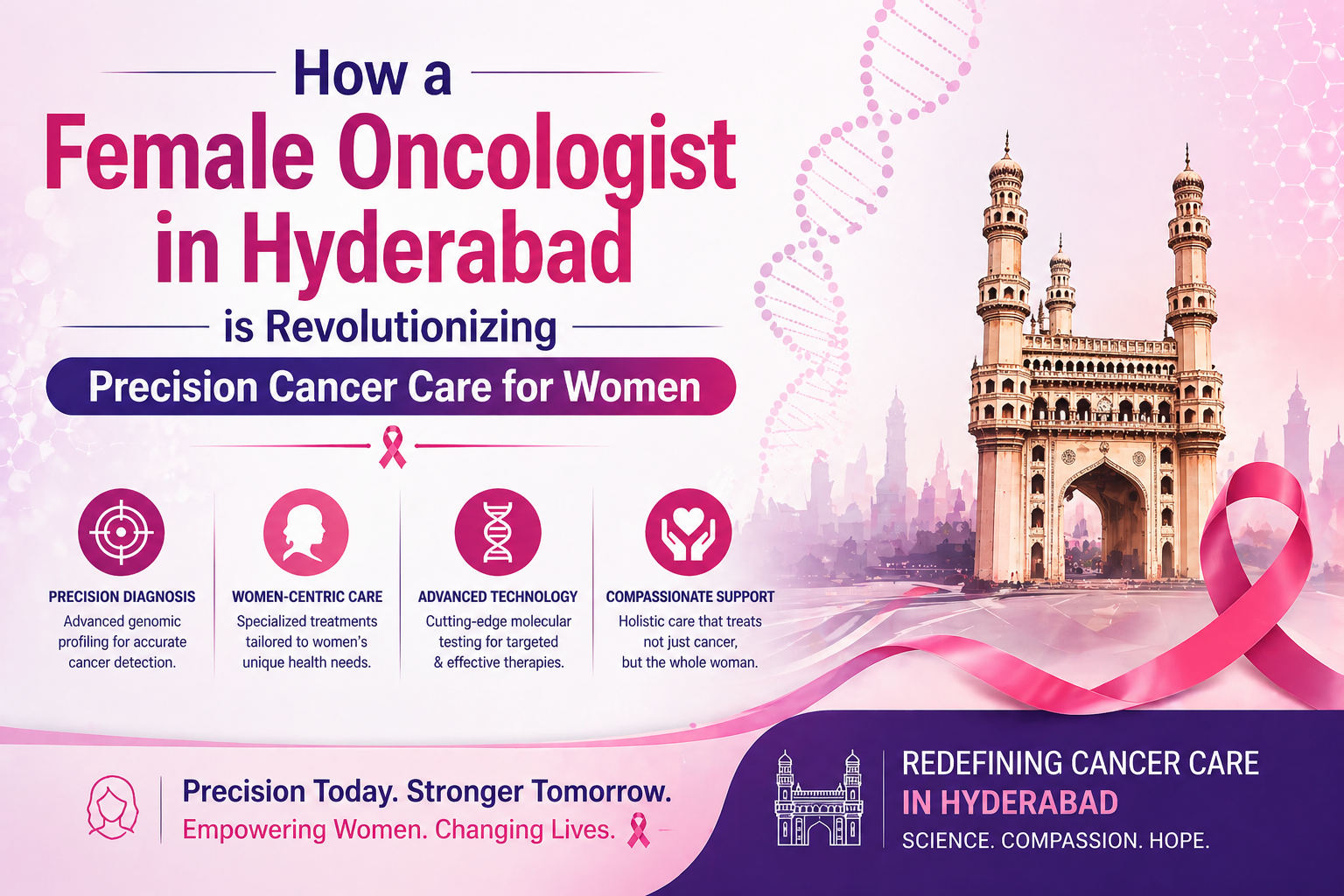 How a
Female Oncologist in Hyderabad
is Revolutionizing
Precision Cancer Care for Women

PRECISION DIAGNOSIS
Advanced genomic profiling for accurate cancer detection.

WOMEN-CENTRIC CARE
Specialized treatments tailored to women's unique health needs.

ADVANCED TECHNOLOGY
Cutting-edge molecular testing for targeted & effective therapies.

COMPASSIONATE SUPPORT
Holistic care that treats not just cancer, but the whole woman.

Precision Today. Stronger Tomorrow.
Empowering Women. Changing Lives.

REDEFINING CANCER CARE
IN HYDERABAD
SCIENCE. COMPASSION. HOPE.